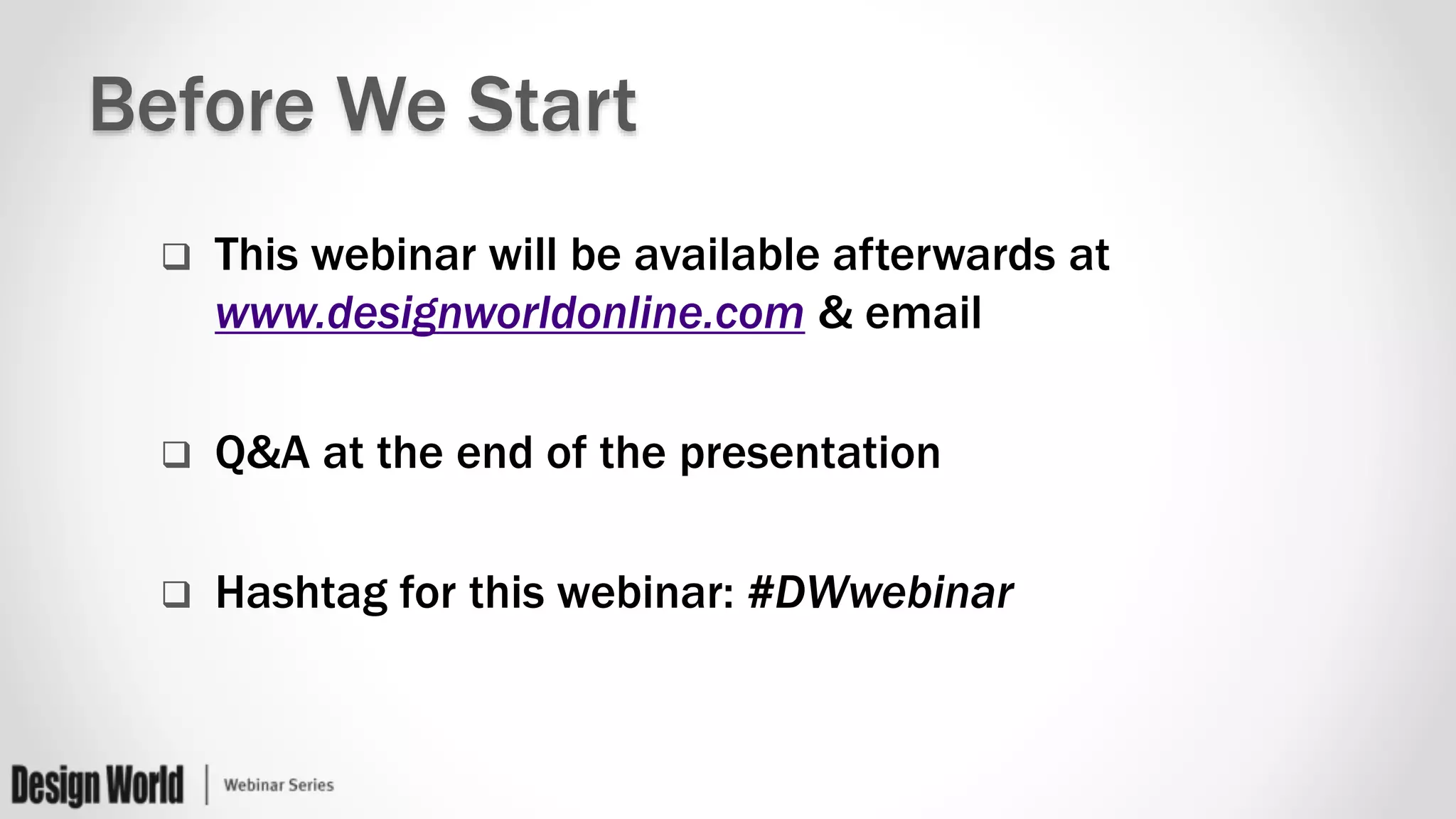 Before We Start

❑ This webinar will be available afterwards at www.designworldonline.com & email

❑ Q&A at the end of the presentation

❑ Hashtag for this webinar: #DWwebinar

Design World | Webinar Series